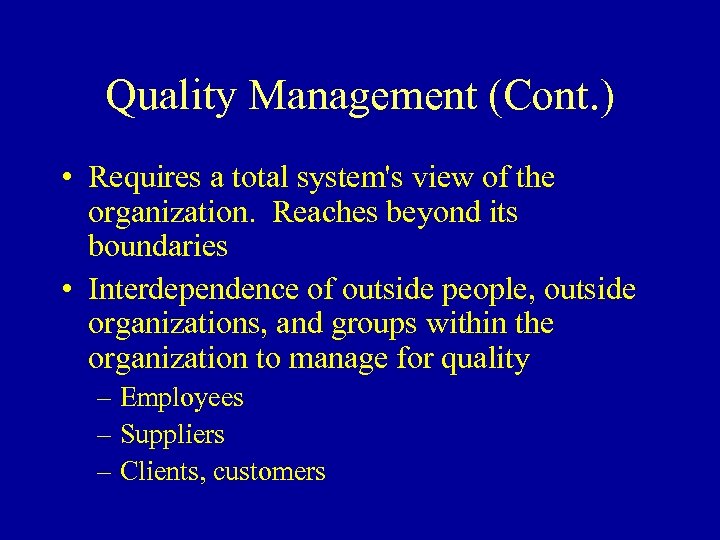 Quality Management (Cont.)

• Requires a total system's view of the organization. Reaches beyond its boundaries

• Interdependence of outside people, outside organizations, and groups within the organization to manage for quality

– Employees

– Suppliers

– Clients, customers